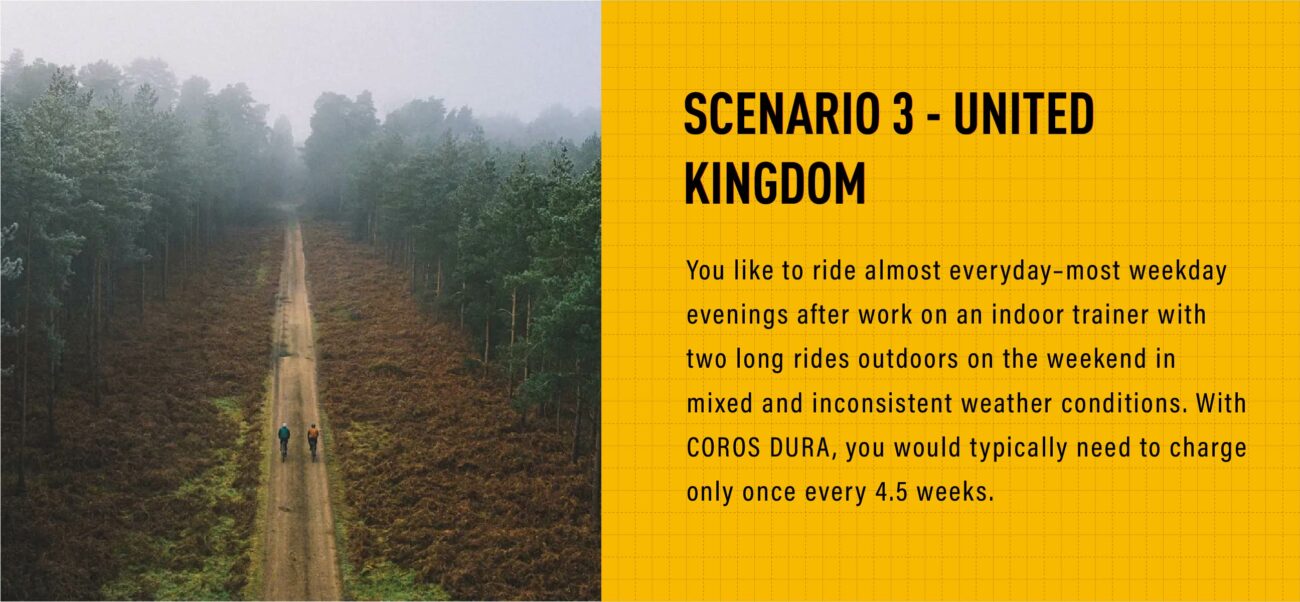 SCENARIO 3 - UNITED KINGDOM

You like to ride almost everyday–most weekday evenings after work on an indoor trainer with two long rides outdoors on the weekend in mixed and inconsistent weather conditions. With COROS DURA, you would typically need to charge only once every 4.5 weeks.